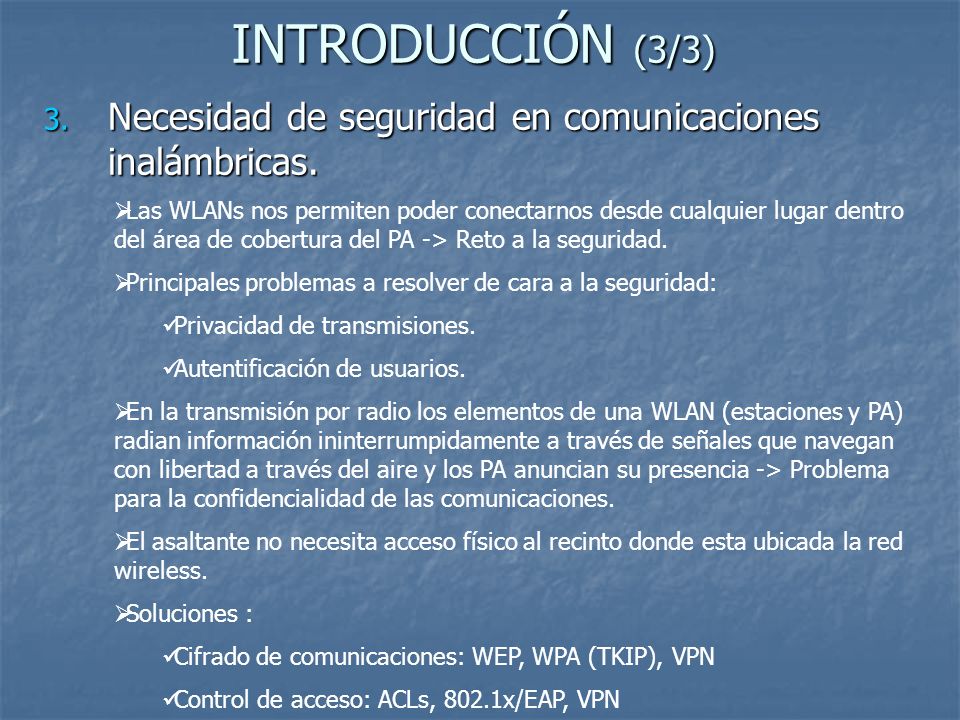 INTRODUCCIÓN (3/3)

3. Necesidad de seguridad en comunicaciones inalámbricas.

➢Las WLANs nos permiten poder conectarnos desde cualquier lugar dentro del área de cobertura del PA -> Reto a la seguridad.

➢Principales problemas a resolver de cara a la seguridad:

✓Privacidad de transmisiones.

✓Autentificación de usuarios.

➢En la transmisión por radio los elementos de una WLAN (estaciones y PA) radian información ininterrumpidamente a través de señales que navegan con libertad a través del aire y los PA anuncian su presencia -> Problema para la confidencialidad de las comunicaciones.

➢El asaltante no necesita acceso físico al recinto donde esta ubicada la red wireless.

➢Soluciones :

✓Cifrado de comunicaciones: WEP, WPA (TKIP), VPN

✓Control de acceso: ACLs, 802.1x/EAP, VPN